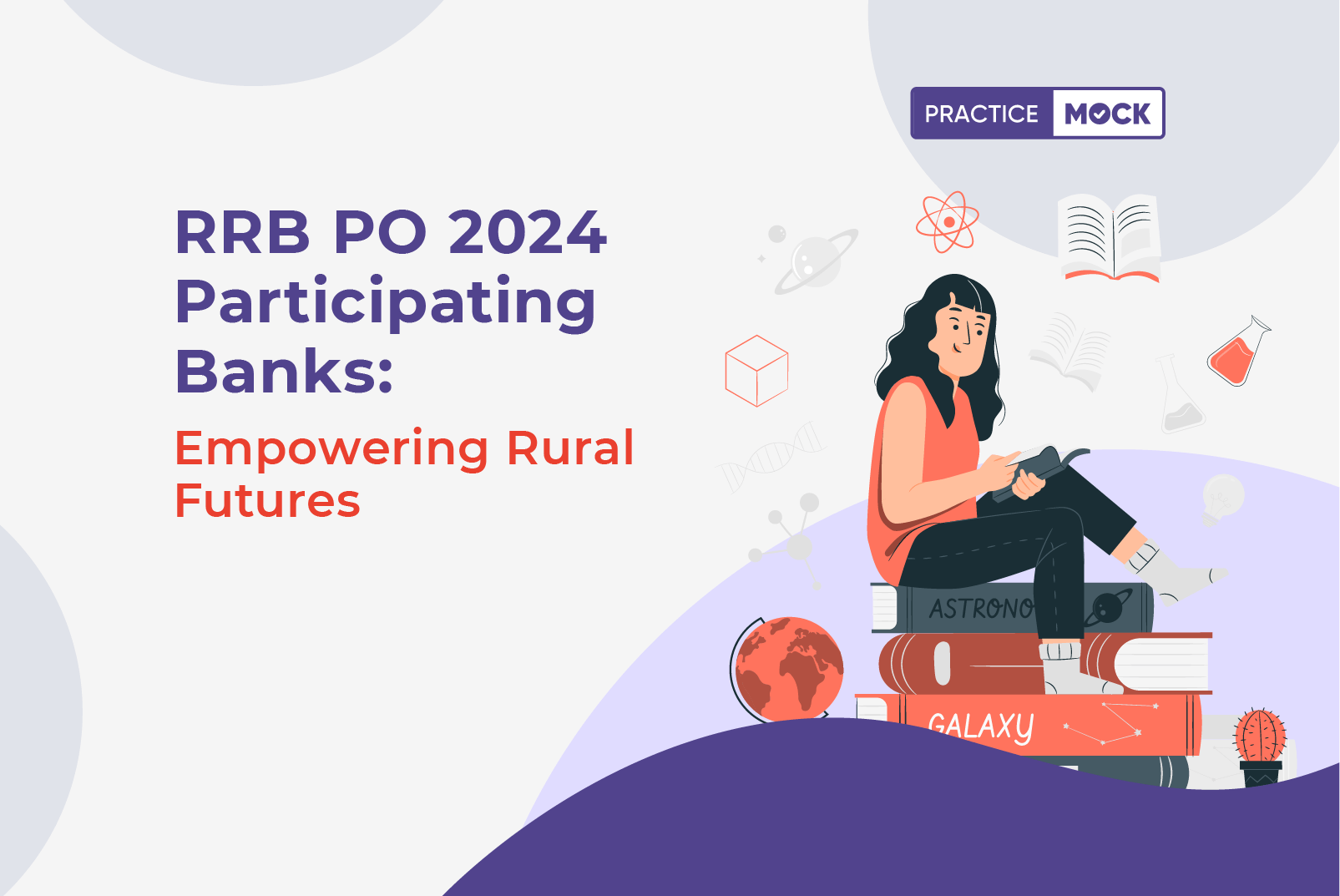 PRACTICE MOCK

RRB PO 2024 Participating Banks:

Empowering Rural Futures

ASTRONO

GALAXY